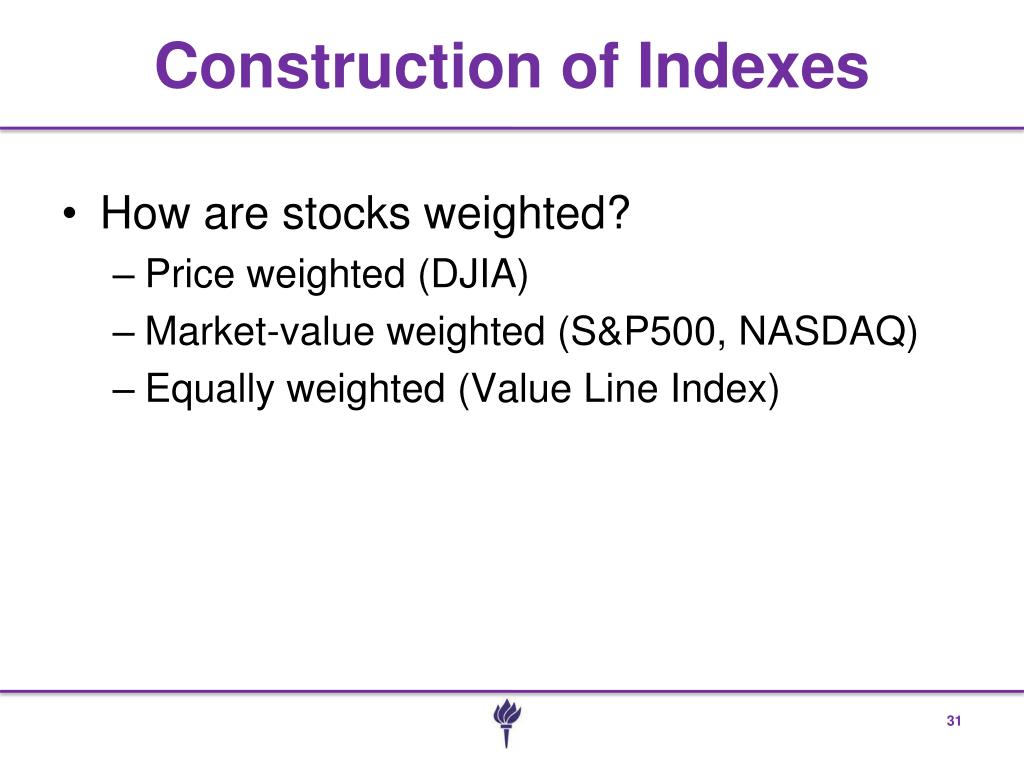 Construction of Indexes

• How are stocks weighted?
– Price weighted (DJIA)
– Market-value weighted (S&P500, NASDAQ)
– Equally weighted (Value Line Index)

31